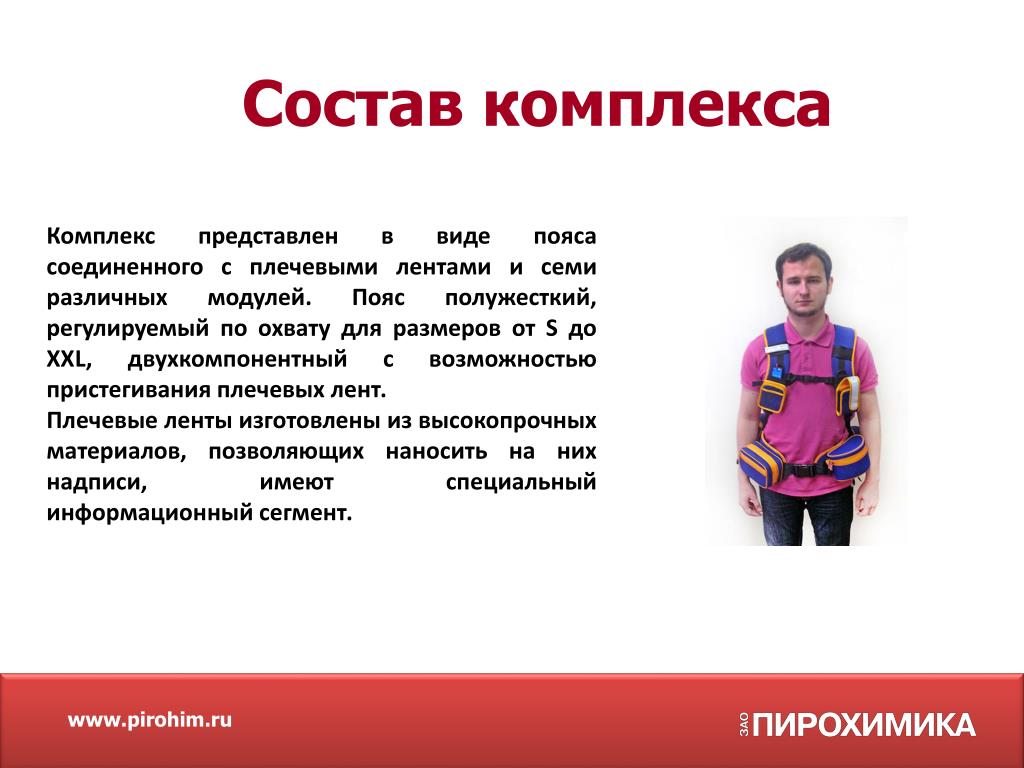 Состав комплекса

Комплекс представлен в виде пояса соединенного с плечевыми лентами и семи различных модулей. Пояс полужесткий, регулируемый по охвату для размеров от S до XXL, двухкомпонентный с возможностью пристегивания плечевых лент.
Плечевые ленты изготовлены из высокопрочных материалов, позволяющих наносить на них надписи, имеют специальный информационный сегмент.

www.pirohim.ru

ЗАО ПИРОХИМИКА